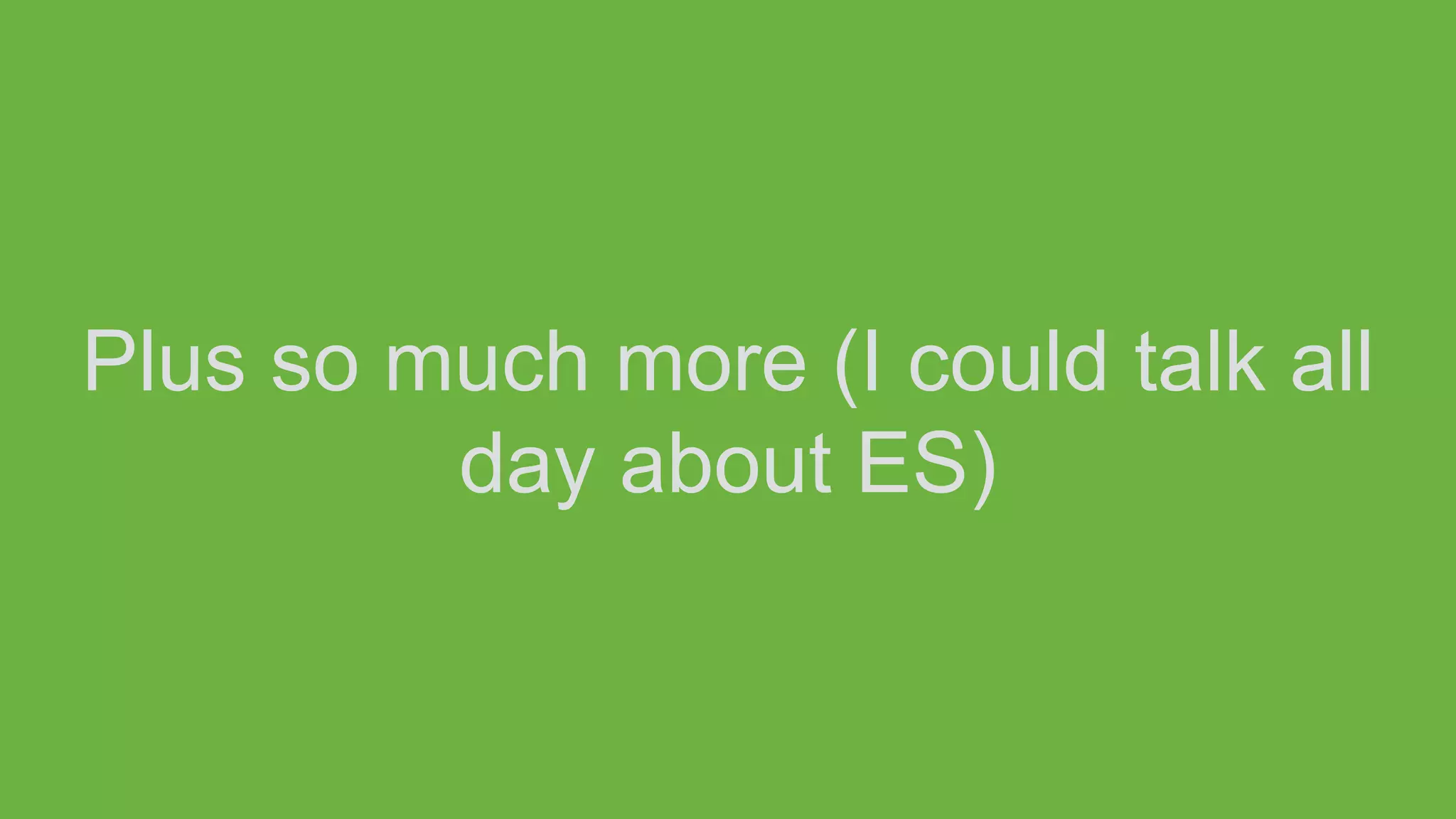 Plus so much more (I could talk all day about ES)